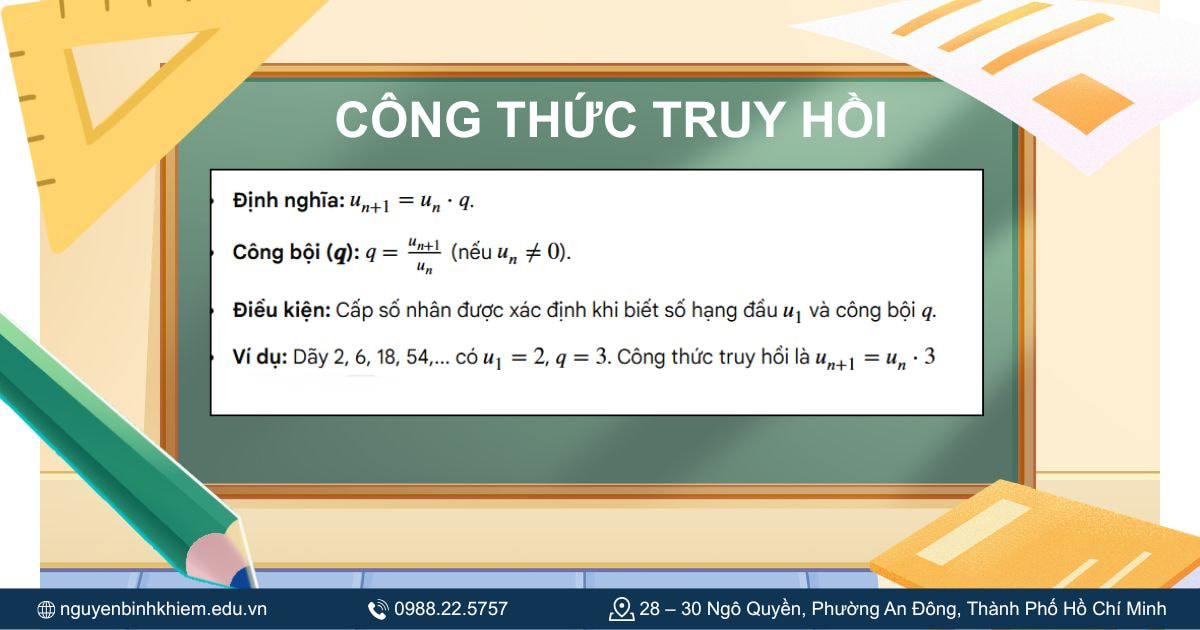 CÔNG THỨC TRUY HỒI

Định nghĩa: $u_{n+1} = u_n \cdot q$.

Công bội ($q$): $q = \frac{u_{n+1}}{u_n}$ (nếu $u_n \neq 0$).

Điều kiện: Cấp số nhân được xác định khi biết số hạng đầu $u_1$ và công bội $q$.

Ví dụ: Dãy 2, 6, 18, 54,... có $u_1 = 2$, $q = 3$. Công thức truy hồi là $u_{n+1} = u_n \cdot 3$

nguyenbinhkhiem.edu.vn 0988.22.5757 28 – 30 Ngô Quyền, Phường An Đông, Thành Phố Hồ Chí Minh